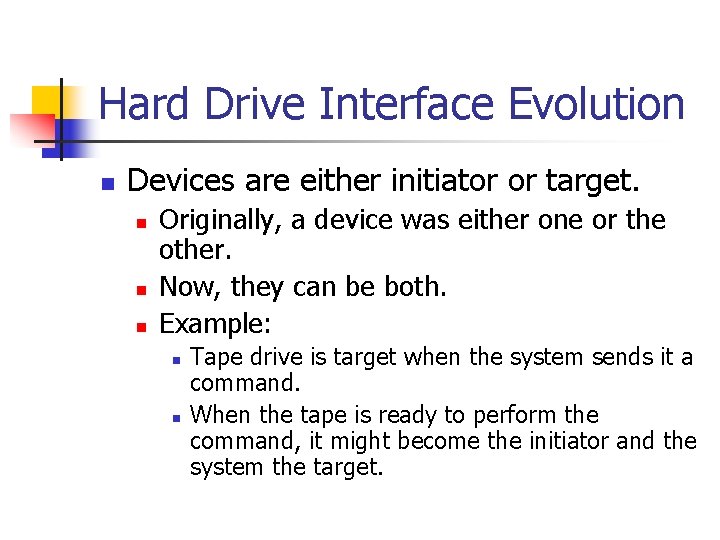 Hard Drive Interface Evolution

Devices are either initiator or target.

Originally, a device was either one or the other.

Now, they can be both.

Example:

Tape drive is target when the system sends it a command.

When the tape is ready to perform the command, it might become the initiator and the system the target.